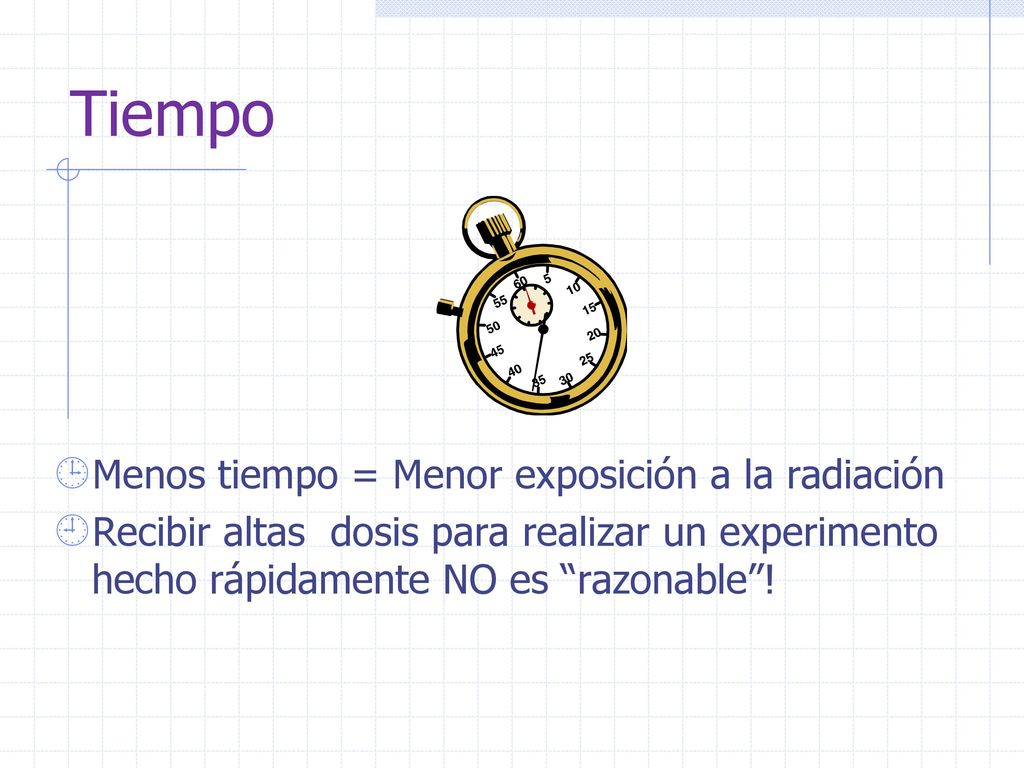 Tiempo

60 5 10 15 20 25 30 35 40 45 50 55

Menos tiempo = Menor exposición a la radiación

Recibir altas dosis para realizar un experimento hecho rápidamente NO es “razonable”!